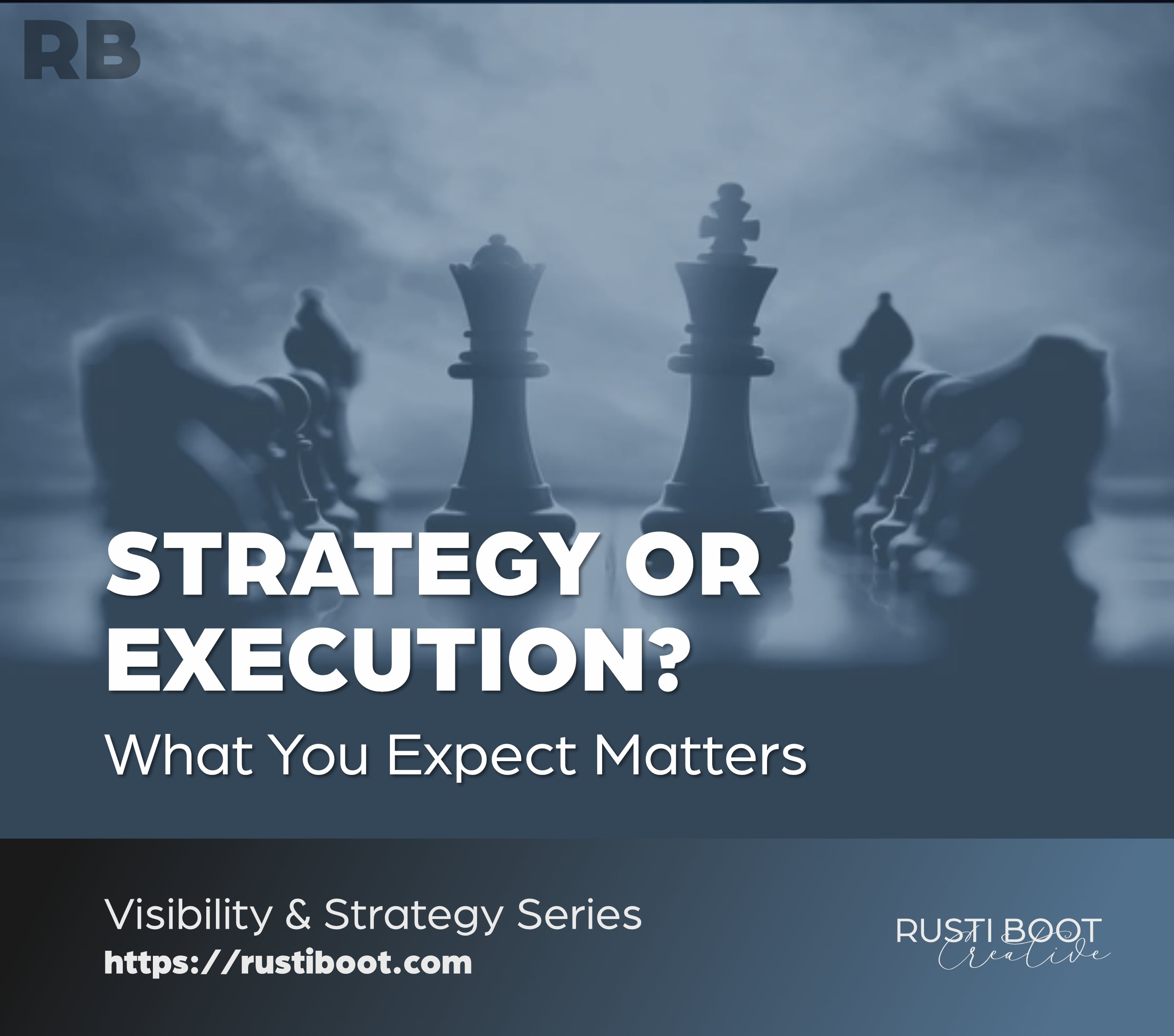 RB

STRATEGY OR EXECUTION?

What You Expect Matters

Visibility & Strategy Series
https://rustiboot.com

RUSTI BOOT
Creative